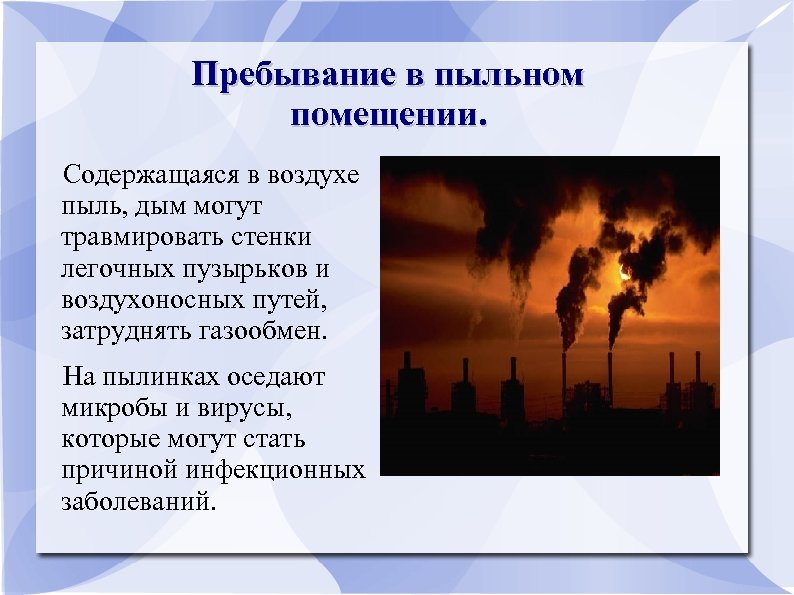 Пребывание в пыльном помещении.

Содержащаяся в воздухе пыль, дым могут травмировать стенки легочных пузырьков и воздухоносных путей, затруднять газообмен.

На пылинках оседают микробы и вирусы, которые могут стать причиной инфекционных заболеваний.